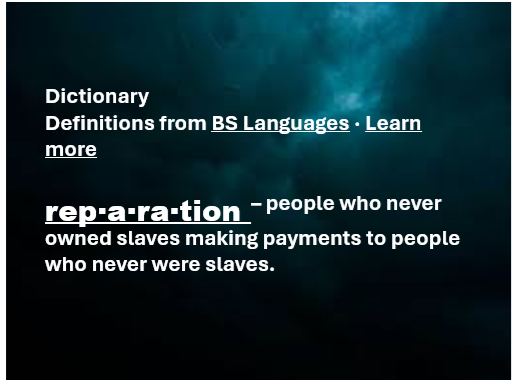 Dictionary
Definitions from BS Languages · Learn more

rep·a·ra·tion – people who never owned slaves making payments to people who never were slaves.